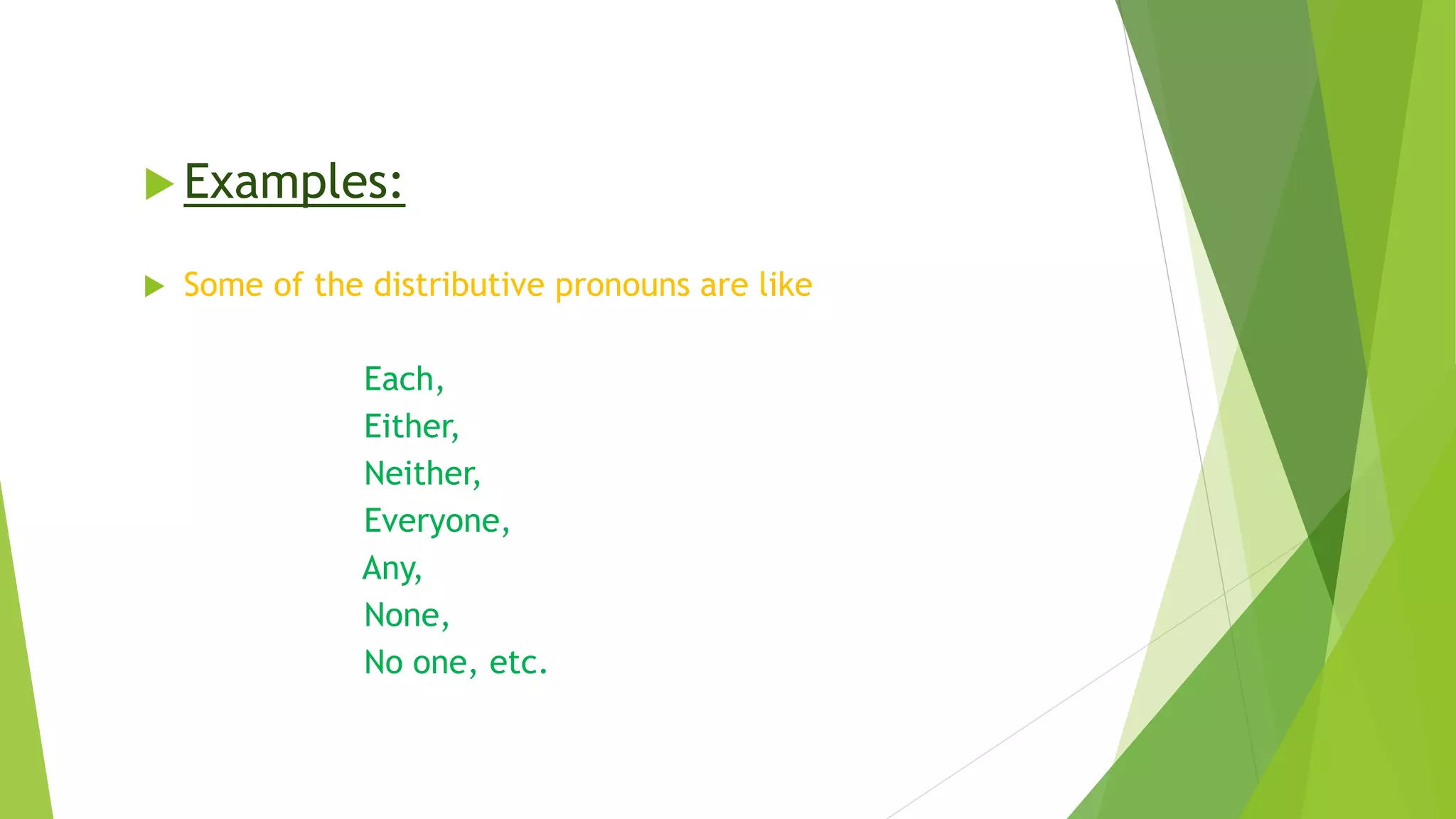 Examples:

Some of the distributive pronouns are like

Each,
Either,
Neither,
Everyone,
Any,
None,
No one, etc.